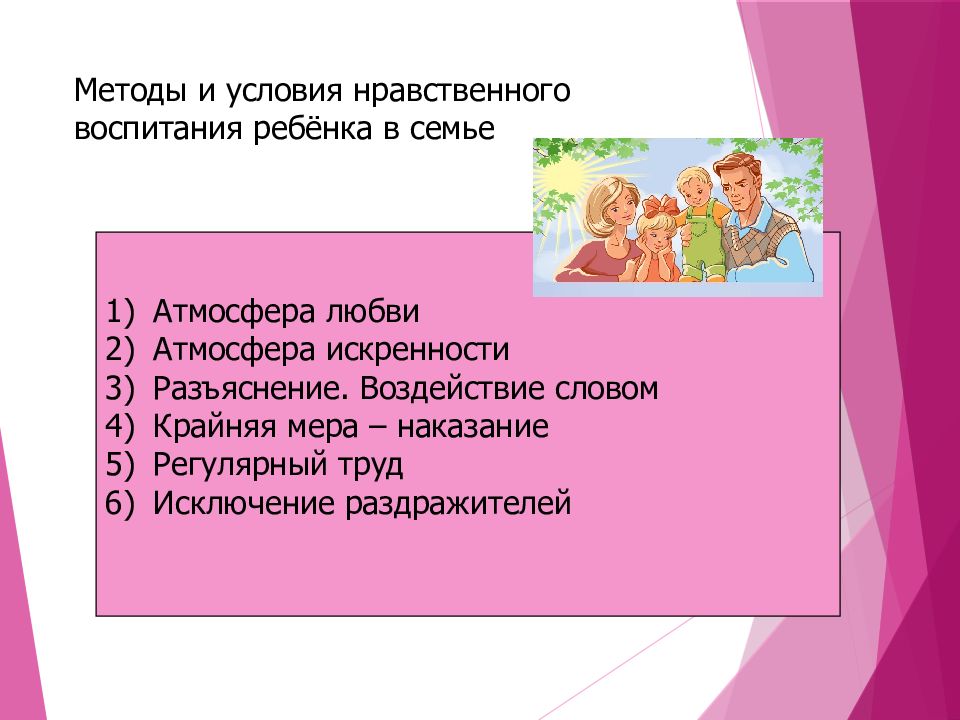 Методы и условия нравственного воспитания ребёнка в семье

1) Атмосфера любви
2) Атмосфера искренности
3) Разъяснение. Воздействие словом
4) Крайняя мера – наказание
5) Регулярный труд
6) Исключение раздражителей